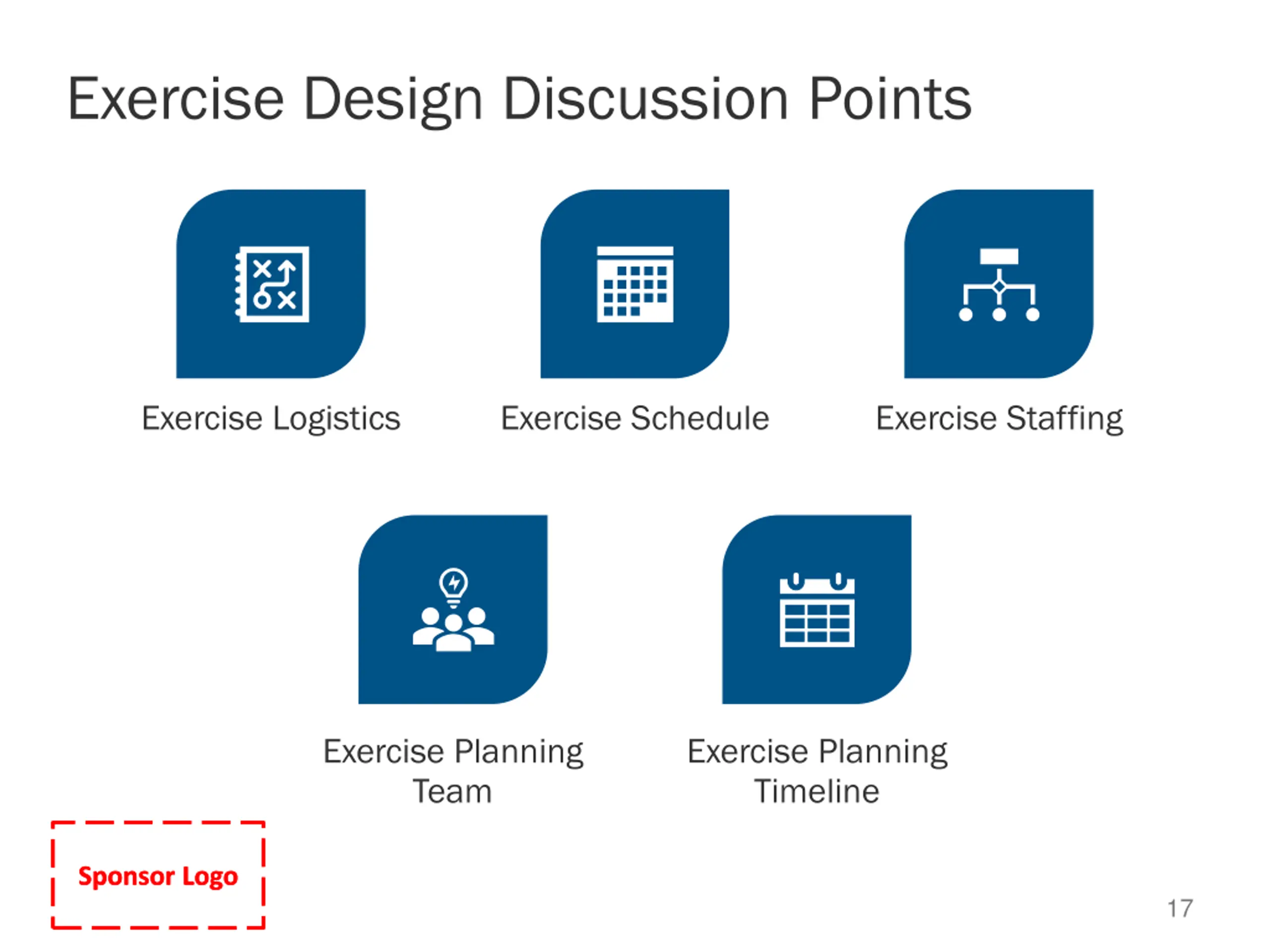 Exercise Design Discussion Points

Exercise Logistics

Exercise Schedule

Exercise Staffing

Exercise Planning Team

Exercise Planning Timeline

Sponsor Logo

17